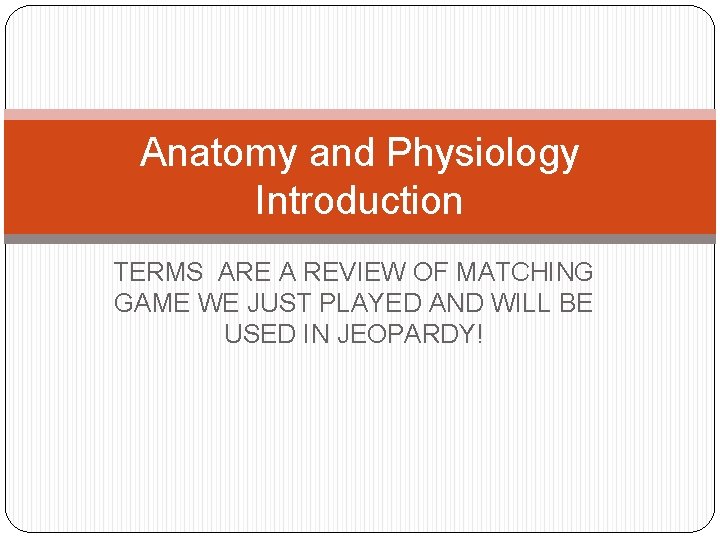 Anatomy and Physiology Introduction

TERMS ARE A REVIEW OF MATCHING GAME WE JUST PLAYED AND WILL BE USED IN JEOPARDY!